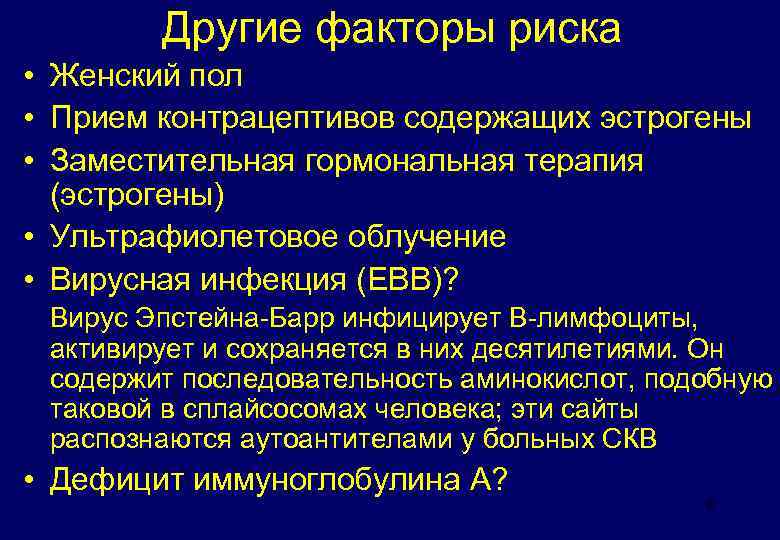 Другие факторы риска

• Женский пол
• Прием контрацептивов содержащих эстрогены
• Заместительная гормональная терапия (эстрогены)
• Ультрафиолетовое облучение
• Вирусная инфекция (ЕВВ)?

Вирус Эпстейна-Барр инфицирует В-лимфоциты, активирует и сохраняется в них десятилетиями. Он содержит последовательность аминокислот, подобную таковой в сплайсосомах человека; эти сайты распознаются аутоантителами у больных СКВ

• Дефицит иммуноглобулина А?